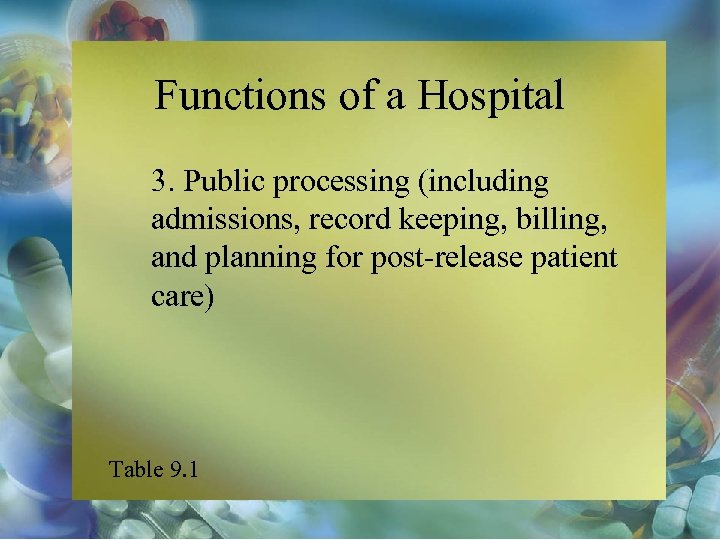 Functions of a Hospital

3. Public processing (including admissions, record keeping, billing, and planning for post-release patient care)

Table 9.1